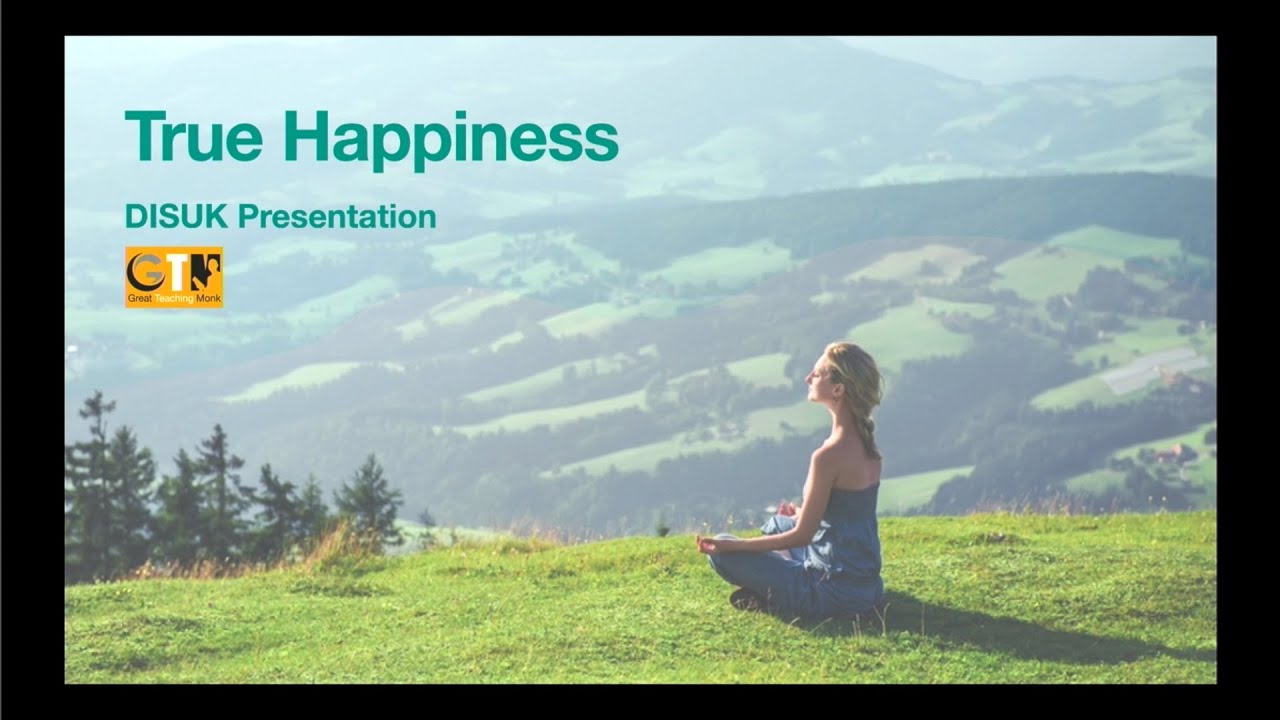 True Happiness

DISUK Presentation

GT
Great Teaching Monk